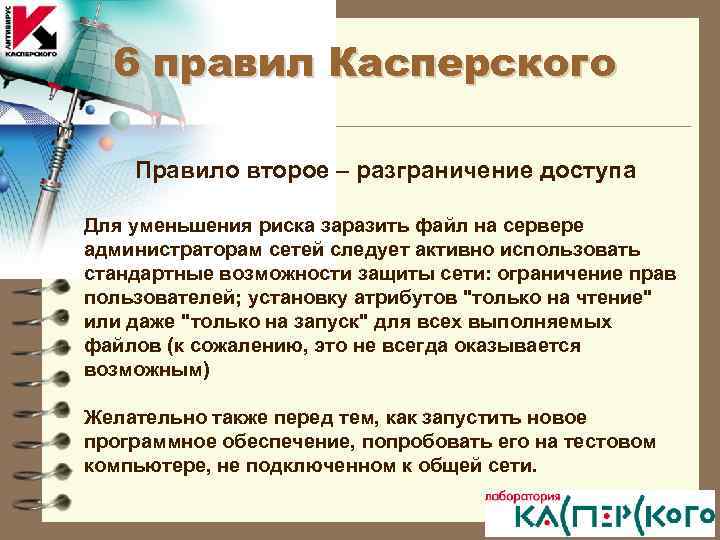 АНТИВИРУС КАСПЕРСКОГО

6 правил Касперского

Правило второе – разграничение доступа

Для уменьшения риска заразить файл на сервере администраторам сетей следует активно использовать стандартные возможности защиты сети: ограничение прав пользователей; установку атрибутов "только на чтение" или даже "только на запуск" для всех выполняемых файлов (к сожалению, это не всегда оказывается возможным)

Желательно также перед тем, как запустить новое программное обеспечение, попробовать его на тестовом компьютере, не подключенном к общей сети.

лаборатория КАСПЕРСКОГО